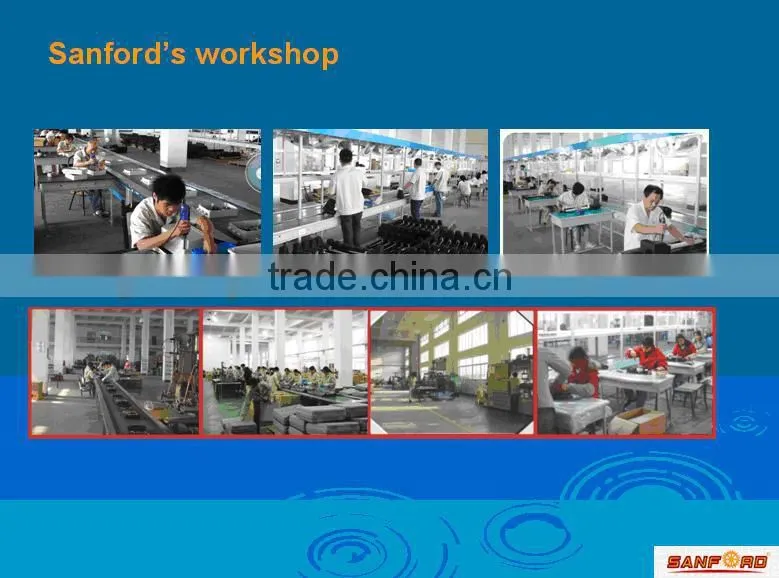 Sanford's workshop

trade.china.cn

SANFORD